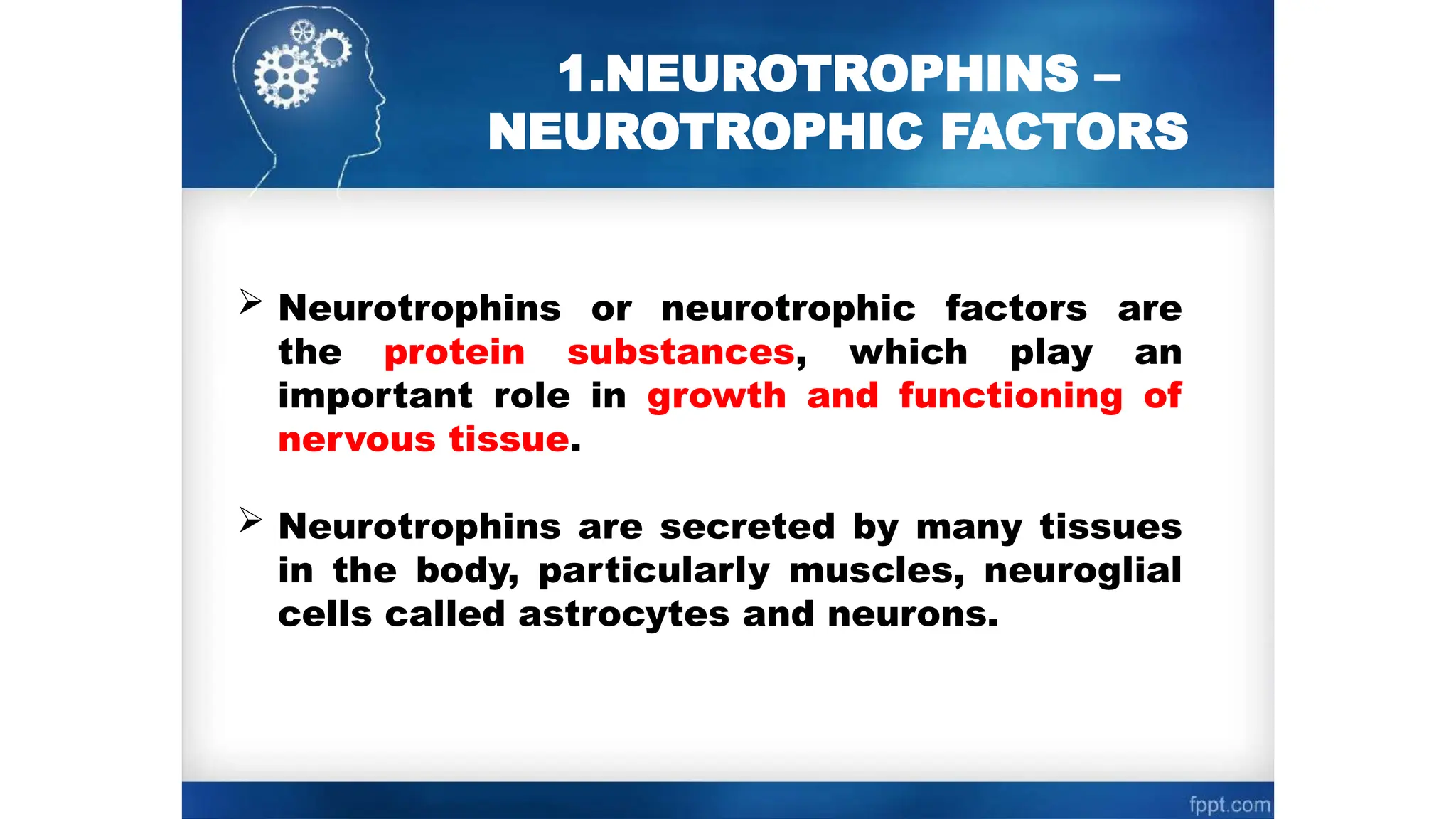 1.NEUROTROPHINS – NEUROTROPHIC FACTORS

➢ Neurotrophins or neurotrophic factors are the protein substances, which play an important role in growth and functioning of nervous tissue.

➢ Neurotrophins are secreted by many tissues in the body, particularly muscles, neuroglial cells called astrocytes and neurons.

fppt.com